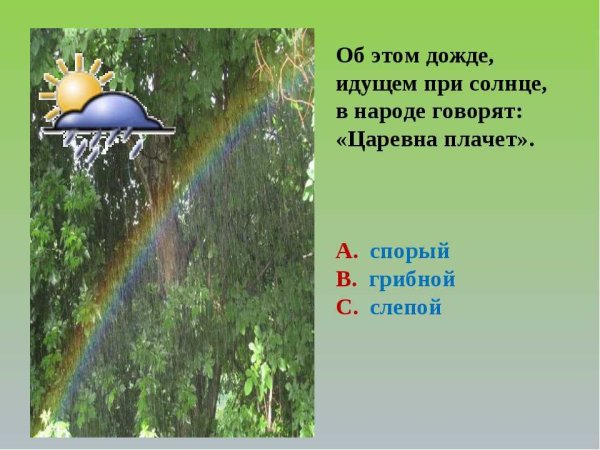 Об этом дожде, идущем при солнце, в народе говорят: «Царевна плачет».

A. спорый
B. грибной
C. слепой